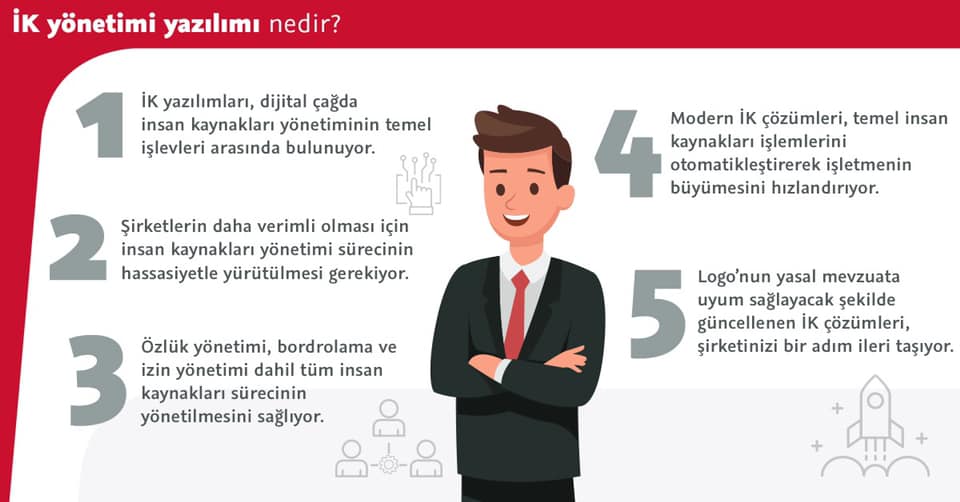 İK yönetimi yazılımı nedir?

1 İK yazılımları, dijital çağda insan kaynakları yönetiminin temel işlevleri arasında bulunuyor.

2 Şirketlerin daha verimli olması için insan kaynakları yönetimi sürecinin hassasiyetle yürütülmesi gerekiyor.

3 Özlük yönetimi, bordrolama ve izin yönetimi dahil tüm insan kaynakları sürecinin yönetilmesini sağlıyor.

4 Modern İK çözümleri, temel insan kaynakları işlemlerini otomatikleştirerek işletmenin büyümesini hızlandırıyor.

5 Logo'nun yasal mevzuata uyum sağlayacak şekilde güncellenen İK çözümleri, şirketinizi bir adım ileri taşıyor.